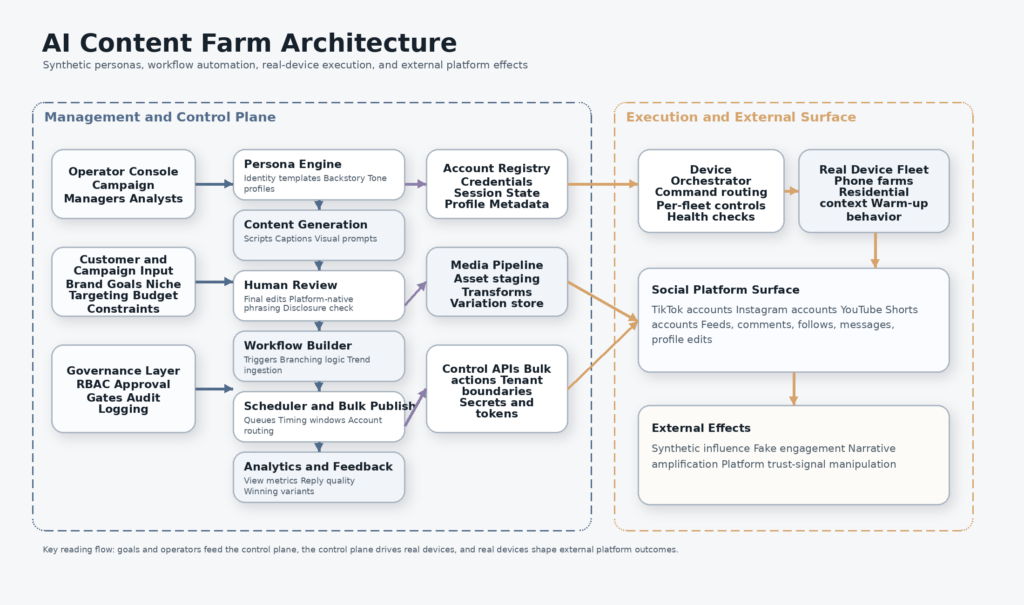 AI Content Farm Architecture

Synthetic personas, workflow automation, real-device execution, and external platform effects

Management and Control Plane

Operator Console Campaign Managers Analysts

Customer and Campaign Input Brand Goals Niche Targeting Budget Constraints

Governance Layer RBAC Approval Gates Audit Logging

Persona Engine
Identity templates Backstory Tone profiles

Content Generation
Scripts Captions Visual prompts

Human Review
Final edits Platform-native phrasing Disclosure check

Workflow Builder
Triggers Branching logic Trend ingestion

Scheduler and Bulk Publish
Queues Timing windows Account routing

Analytics and Feedback
View metrics Reply quality Winning variants

Account Registry Credentials Session State Profile Metadata

Media Pipeline Asset staging Transforms Variation store

Control APIs Bulk actions Tenant boundaries Secrets and tokens

Execution and External Surface

Device Orchestrator Command routing Per-fleet controls Health checks

Real Device Fleet Phone farms Residential context Warm-up behavior

Social Platform Surface
TikTok accounts Instagram accounts YouTube Shorts accounts Feeds, comments, follows, messages, profile edits

External Effects
Synthetic influence Fake engagement Narrative amplification Platform trust-signal manipulation

Key reading flow: goals and operators feed the control plane, the control plane drives real devices, and real devices shape external platform outcomes.